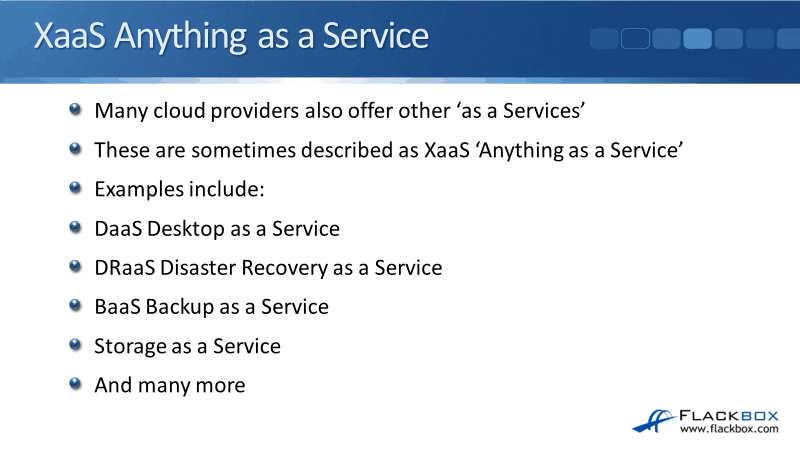 XaaS Anything as a Service

Many cloud providers also offer other ‘as a Services’

These are sometimes described as XaaS ‘Anything as a Service’

Examples include:

DaaS Desktop as a Service

DRaaS Disaster Recovery as a Service

BaaS Backup as a Service

Storage as a Service

And many more

FLACKBOX
www.flackbox.com